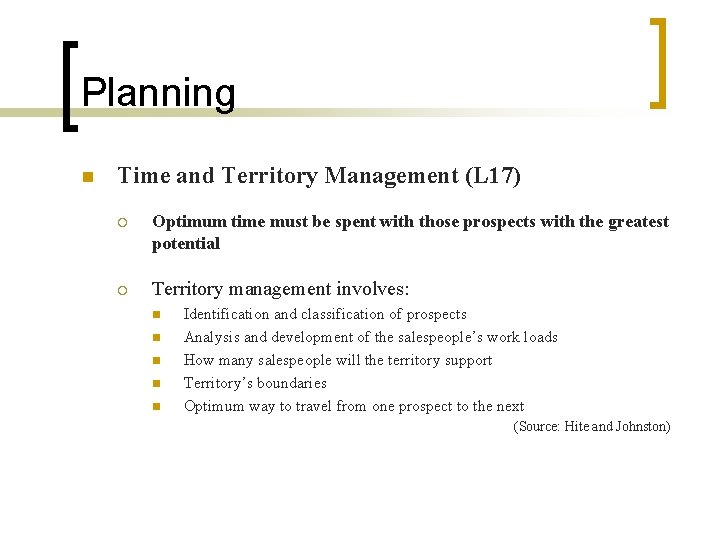 Planning

Time and Territory Management (L17)

Optimum time must be spent with those prospects with the greatest potential

Territory management involves:

Identification and classification of prospects

Analysis and development of the salespeople's work loads

How many salespeople will the territory support

Territory's boundaries

Optimum way to travel from one prospect to the next

(Source: Hite and Johnston)